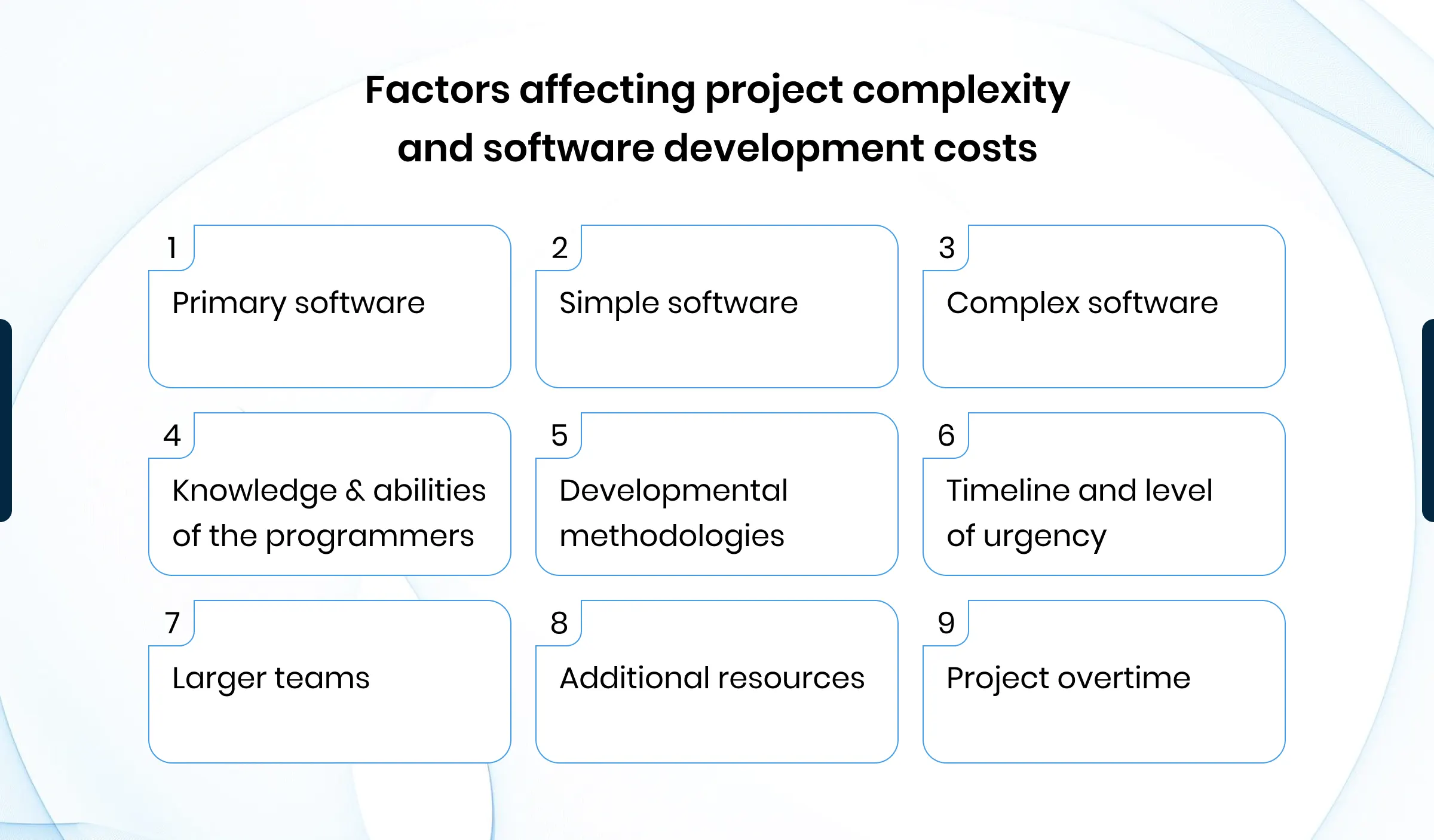 Factors affecting project complexity and software development costs

1
Primary software

2
Simple software

3
Complex software

4
Knowledge & abilities of the programmers

5
Developmental methodologies

6
Timeline and level of urgency

7
Larger teams

8
Additional resources

9
Project overtime